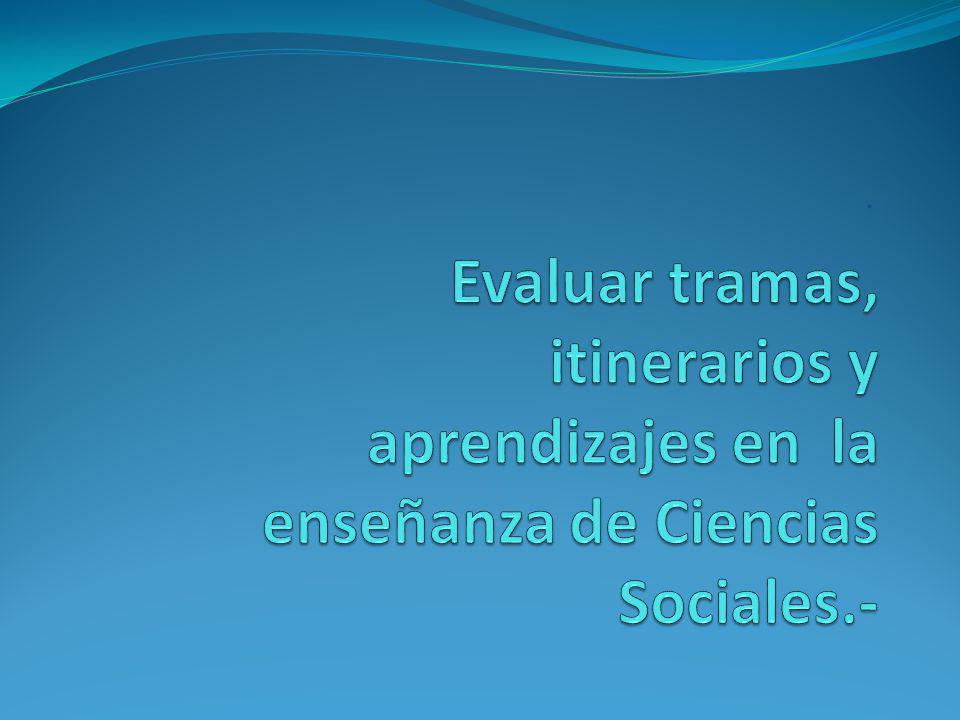 Evaluar tramas, itinerarios y aprendizajes en la enseñanza de Ciencias Sociales.-